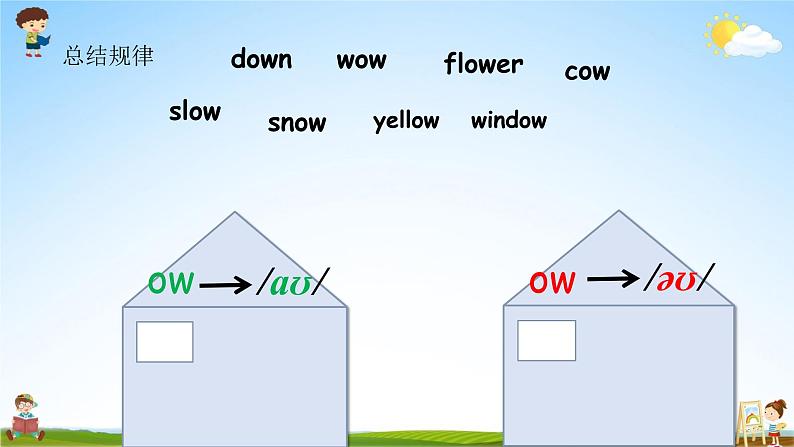 总结规律

down wow flower cow

slow snow yellow window

ow → /aʊ/

ow → /əʊ/